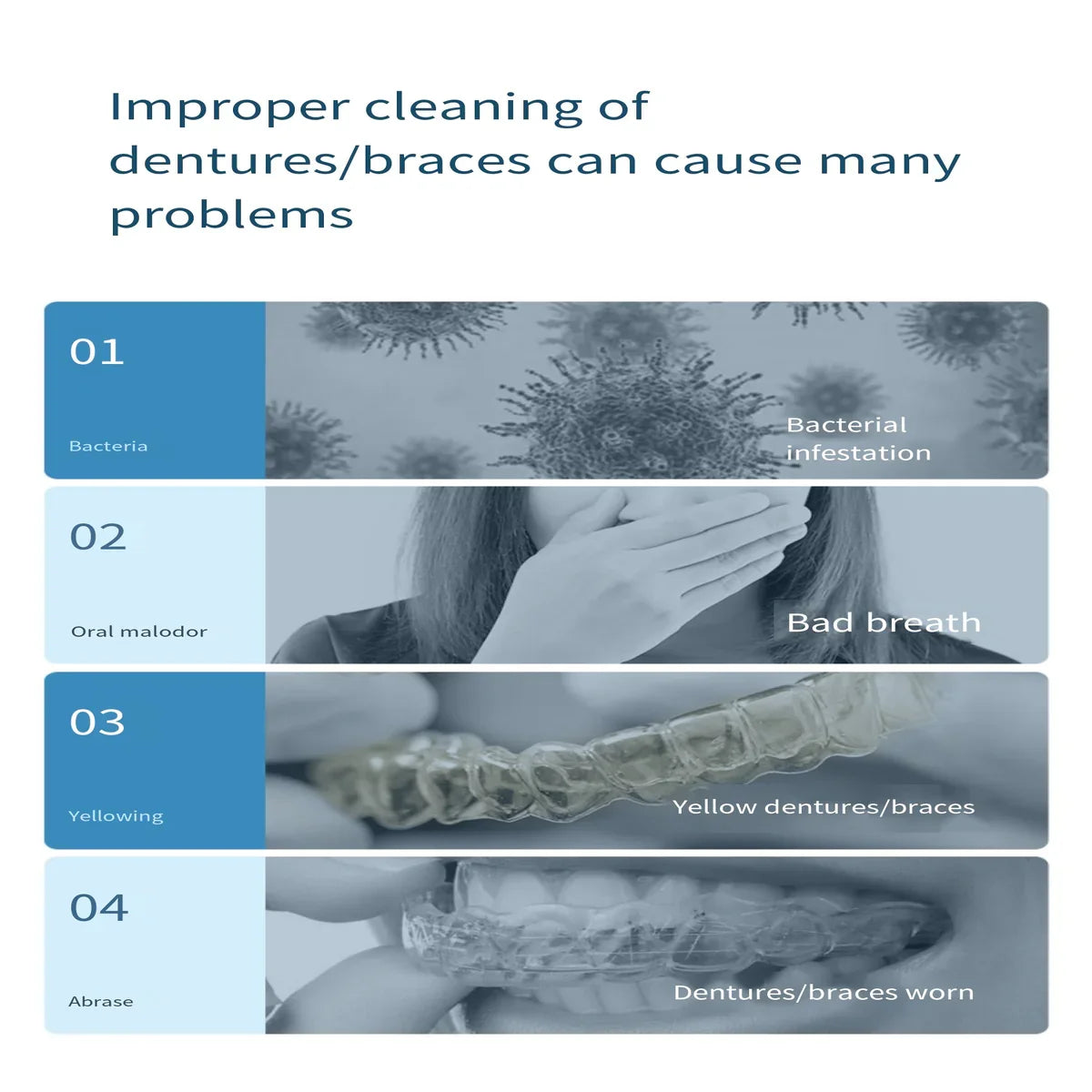 Improper cleaning of dentures/braces can cause many problems

01

Bacteria

Bacterial infestation

02

Oral malodor

Bad breath

03

Yellowing

Yellow dentures/braces

04

Abrase

Dentures/braces worn